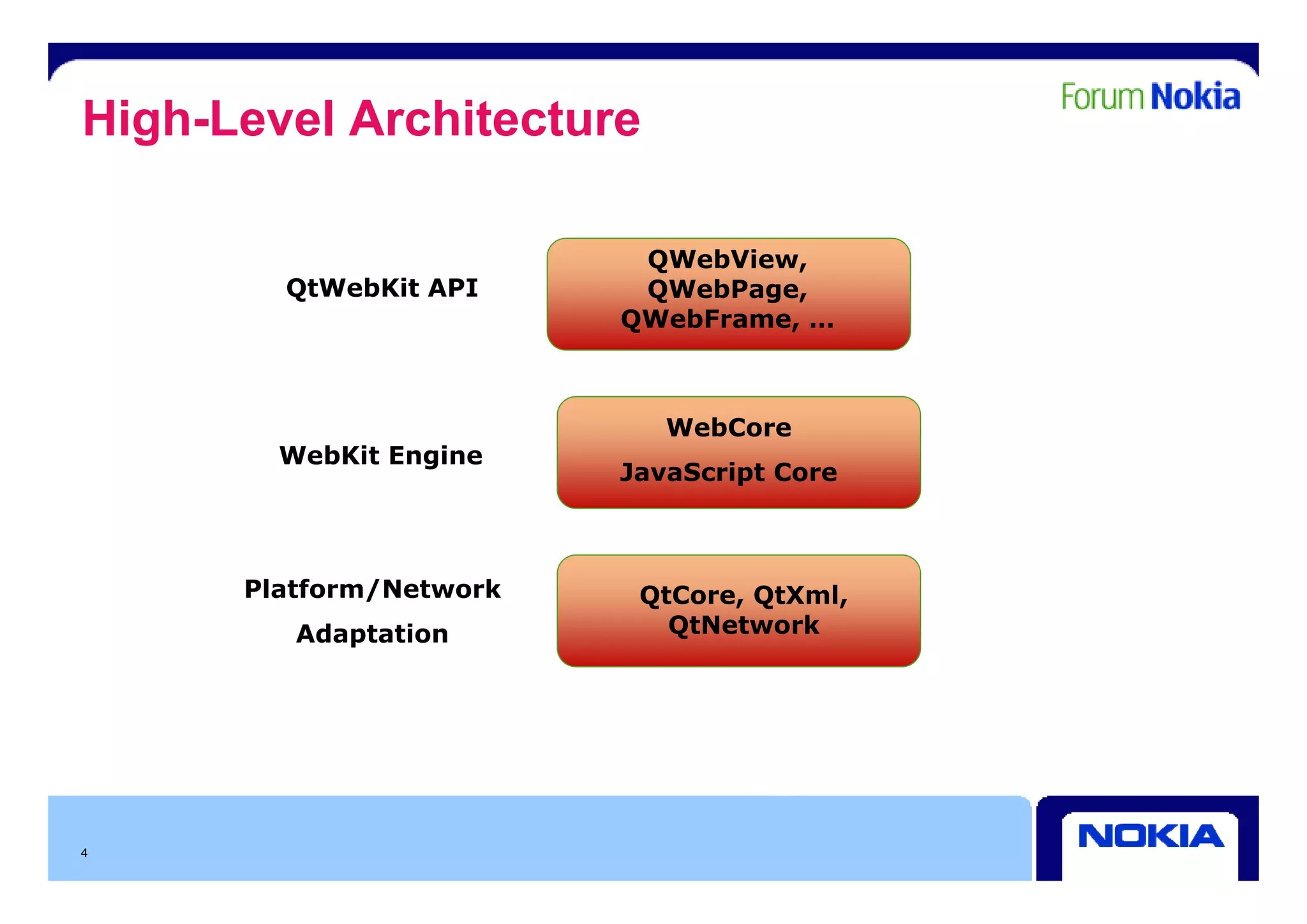 High-Level Architecture

Forum Nokia

QtWebKit API

QWebView, QWebPage, QWebFrame, …

WebKit Engine

WebCore

JavaScript Core

Platform/Network Adaptation

QtCore, QtXml, QtNetwork

4

NOKIA